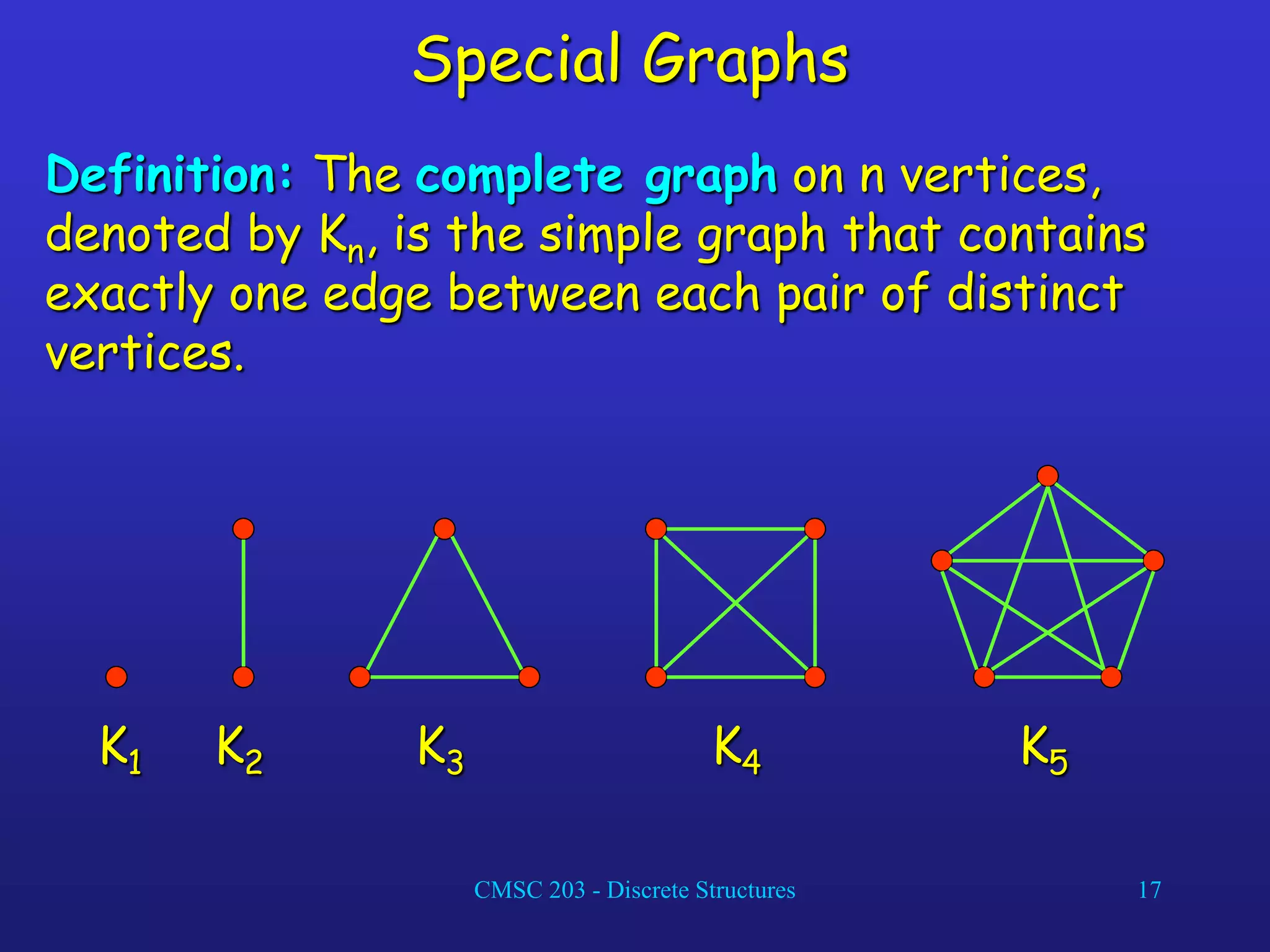 Special Graphs

Definition: The complete graph on n vertices, denoted by $K_n$, is the simple graph that contains exactly one edge between each pair of distinct vertices.

$K_1$ $K_2$ $K_3$ $K_4$ $K_5$

CMSC 203 - Discrete Structures

17